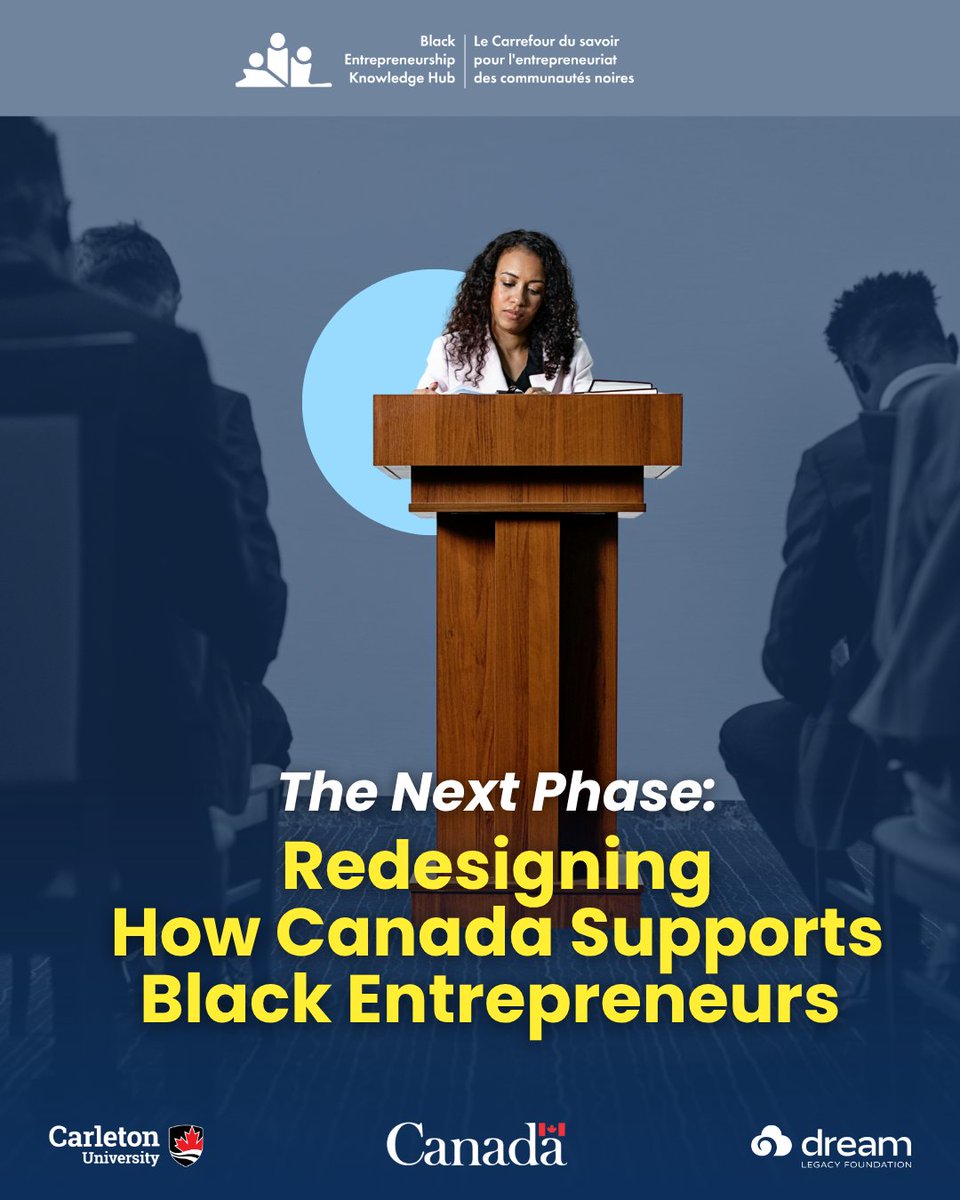 Black Entrepreneurship Knowledge Hub

Le Carrefour du savoir pour l'entrepreneuriat des communautés noires

The Next Phase:

Redesigning How Canada Supports Black Entrepreneurs

Carleton University

Canada

dream LEGACY FOUNDATION